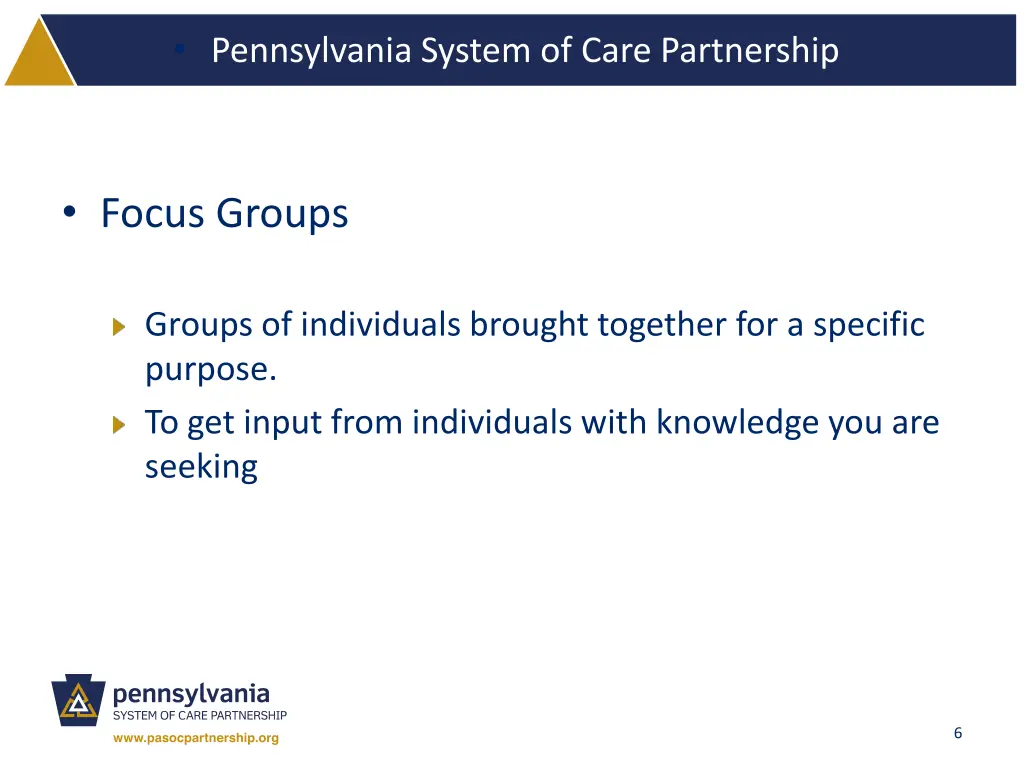 Pennsylvania System of Care Partnership

• Focus Groups

Groups of individuals brought together for a specific purpose.

To get input from individuals with knowledge you are seeking

pennsylvania
SYSTEM OF CARE PARTNERSHIP
www.pasocpartnership.org

6